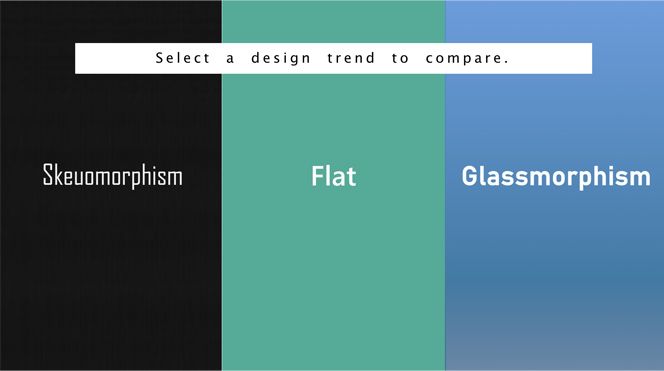 Select a design trend to compare.

Skeuomorphism

Flat

Glassmorphism